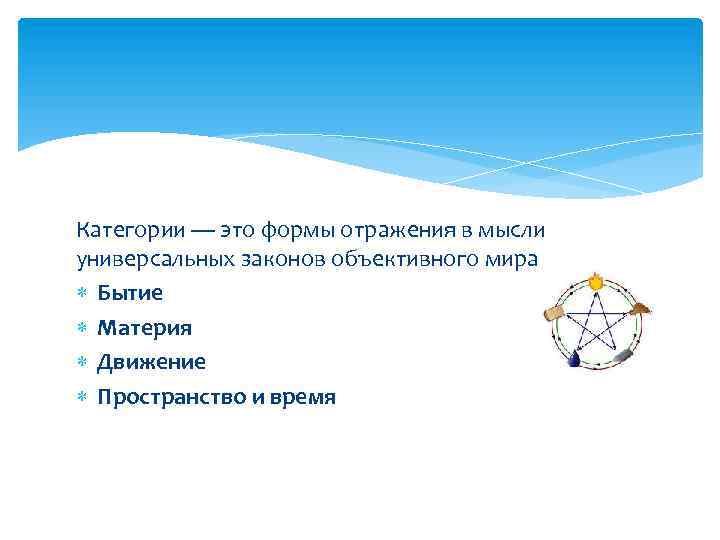 Категории — это формы отражения в мысли универсальных законов объективного мира

* Бытие
* Материя
* Движение
* Пространство и время